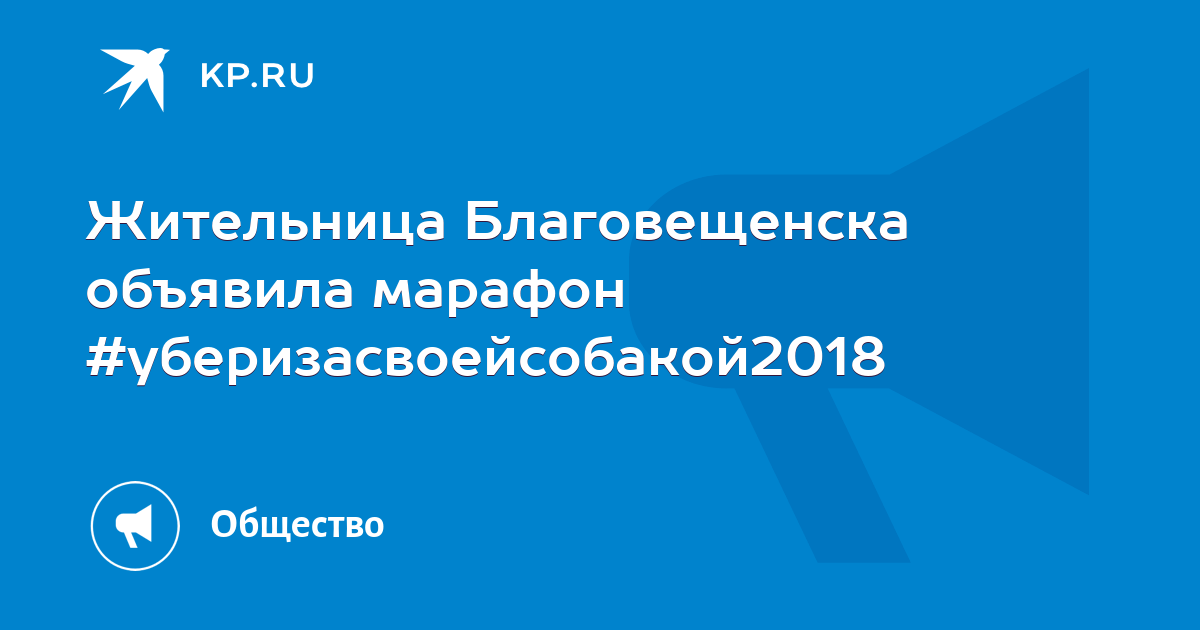 KP.RU

Жительница Благовещенска объявила марафон #уберизасвоейсобакой2018

Общество